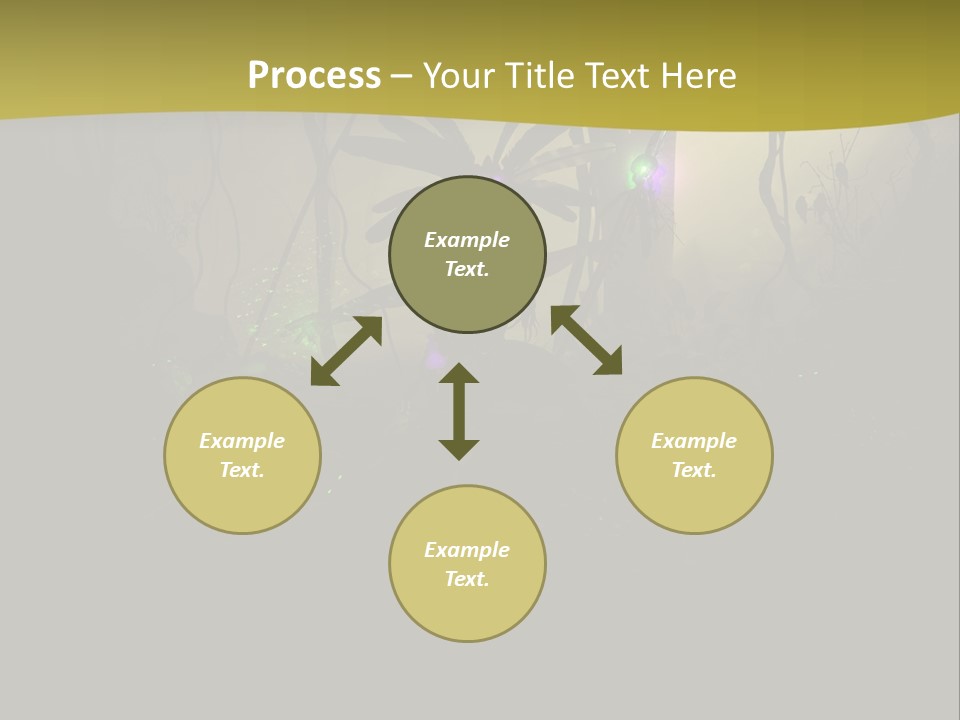 Process – Your Title Text Here

Example Text.

Example Text.

Example Text.

Example Text.